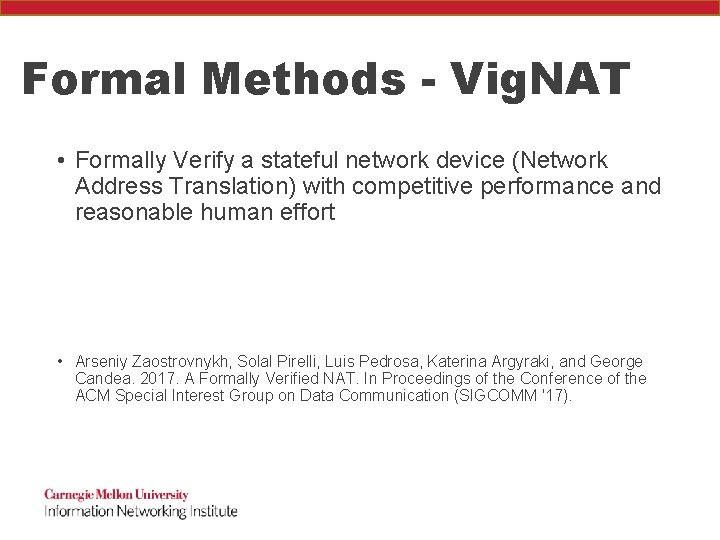 Formal Methods - VigNAT

• Formally Verify a stateful network device (Network Address Translation) with competitive performance and reasonable human effort

• Arseniy Zaostrovnykh, Solal Pirelli, Luis Pedrosa, Katerina Argyraki, and George Candea. 2017. A Formally Verified NAT. In Proceedings of the Conference of the ACM Special Interest Group on Data Communication (SIGCOMM '17).

Carnegie Mellon University
Information Networking Institute